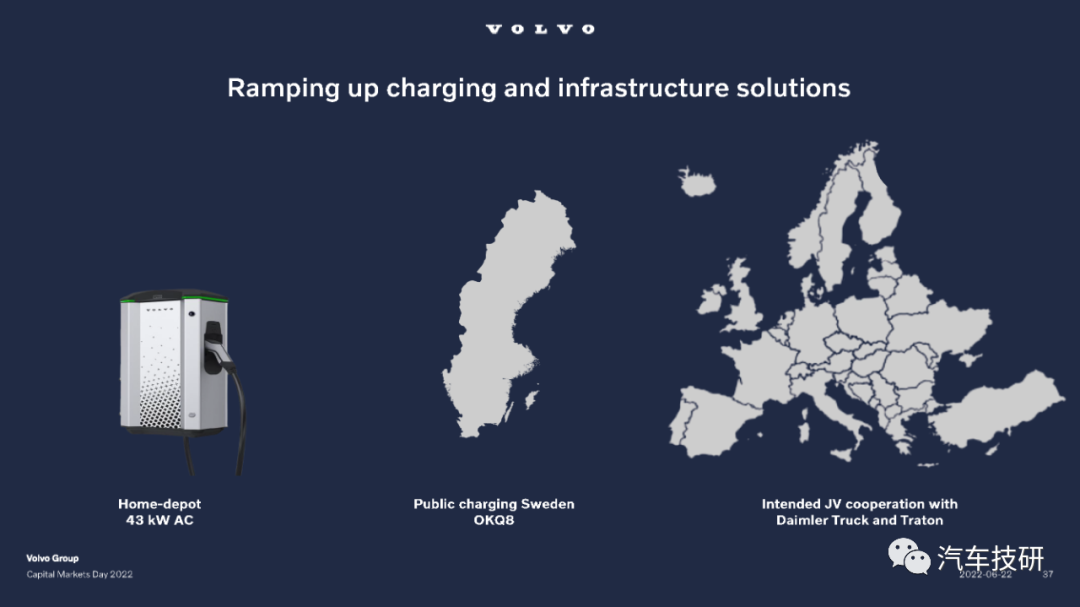 VOLVO

Ramping up charging and infrastructure solutions

VOLVO

Home-depot
43 kW AC

Public charging Sweden
OKQ8

Intended JV cooperation with
Daimler Truck and Traton

Volvo Group
Capital Markets Day 2022

汽车技研

2022-06-22 37